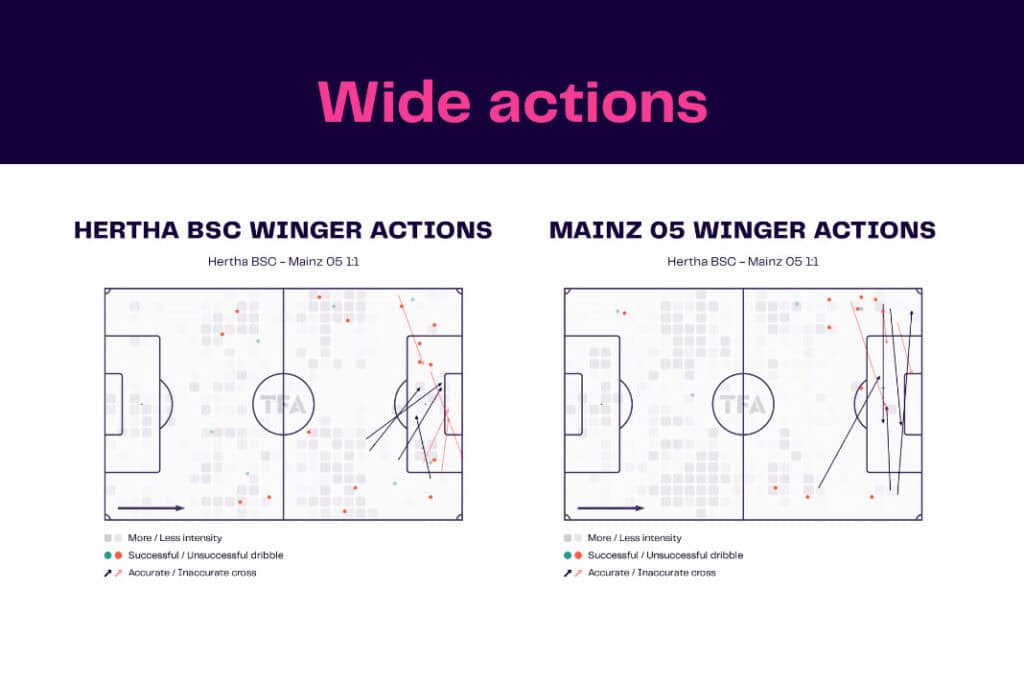 Wide actions

HERTHA BSC WINGER ACTIONS

Hertha BSC – Mainz 05 1:1

TFA

More / Less intensity

Successful / Unsuccessful dribble

Accurate / Inaccurate cross

MAINZ 05 WINGER ACTIONS

Hertha BSC – Mainz 05 1:1

TFA

More / Less intensity

Successful / Unsuccessful dribble

Accurate / Inaccurate cross